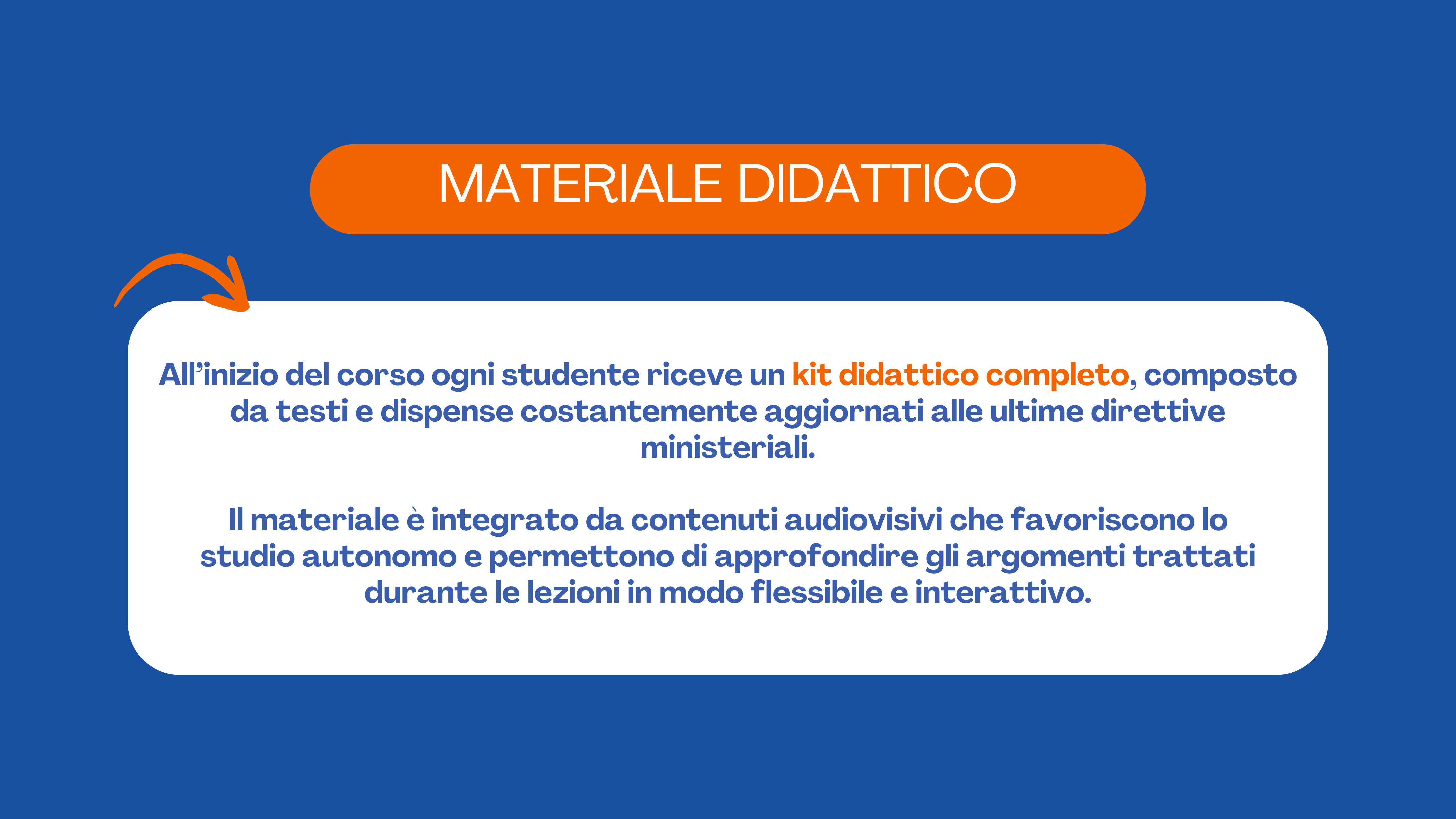 MATERIALE DIDATTICO

All'inizio del corso ogni studente riceve un kit didattico completo, composto da testi e dispense costantemente aggiornati alle ultime direttive ministeriali.

Il materiale è integrato da contenuti audiovisivi che favoriscono lo studio autonomo e permettono di approfondire gli argomenti trattati durante le lezioni in modo flessibile e interattivo.